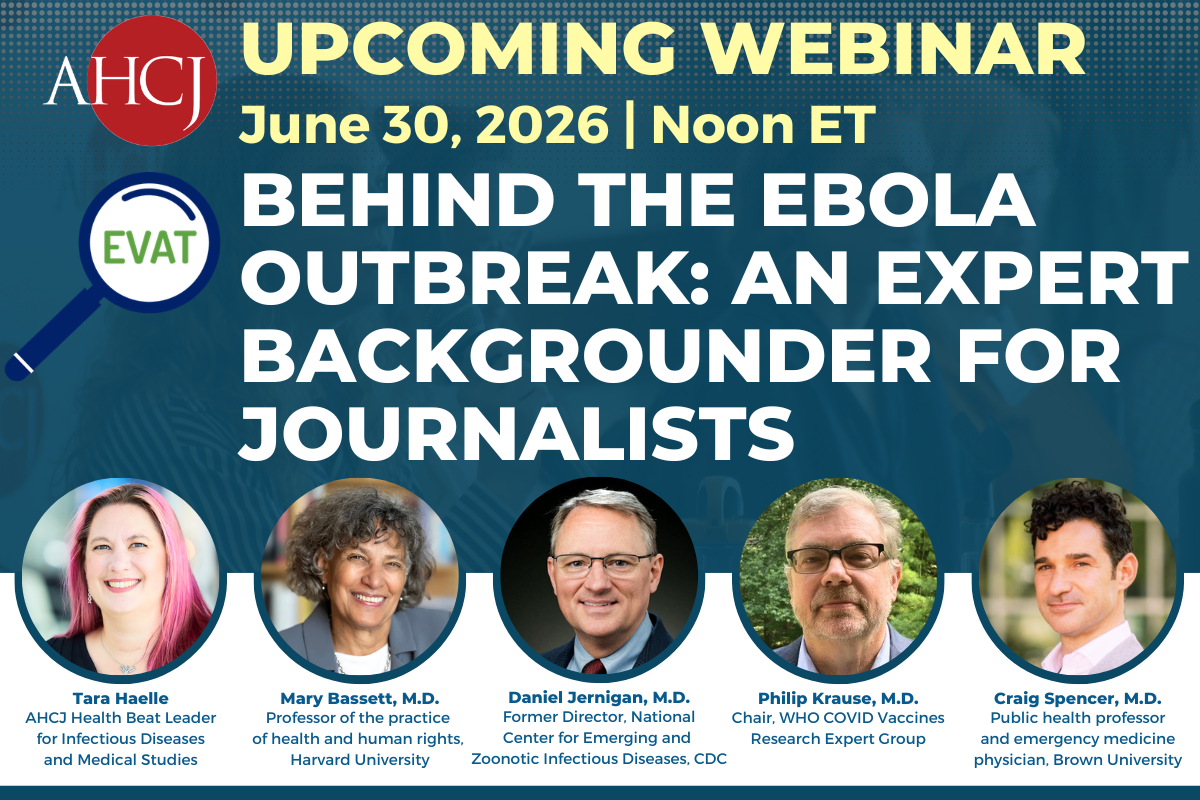 AHCJ

UPCOMING WEBINAR

June 30, 2026 | Noon ET

EVAT

BEHIND THE EBOLA OUTBREAK: AN EXPERT BACKGROUNDER FOR JOURNALISTS

Tara Haelle
AHCJ Health Beat Leader for Infectious Diseases and Medical Studies

Mary Bassett, M.D.
Professor of the practice of health and human rights, Harvard University

Daniel Jernigan, M.D.
Former Director, National Center for Emerging and Zoonotic Infectious Diseases, CDC

Philip Krause, M.D.
Chair, WHO COVID Vaccines Research Expert Group

Craig Spencer, M.D.
Public health professor and emergency medicine physician, Brown University